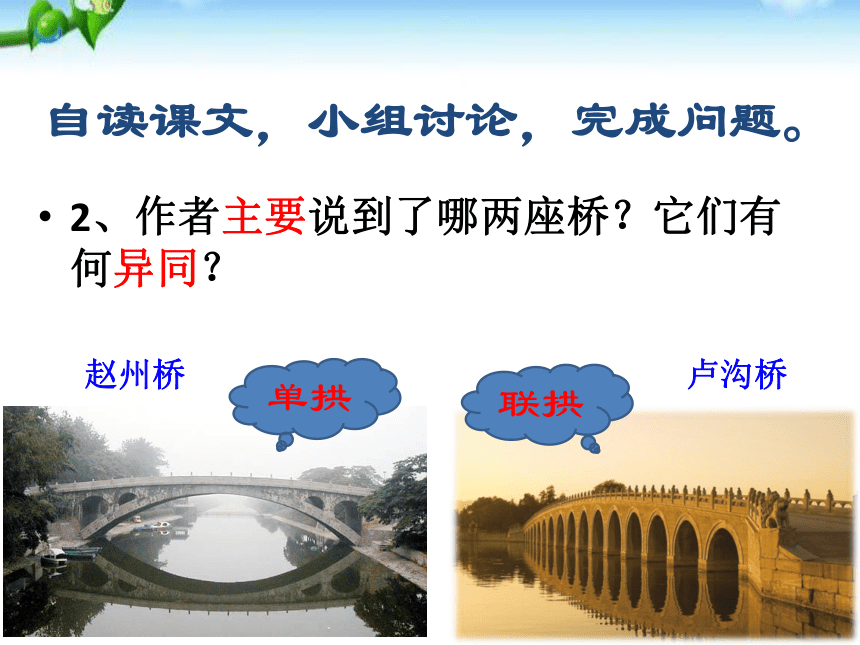 自读课文，小组讨论，完成问题。

• 2、作者主要说到了哪两座桥？它们有何异同？

赵州桥

单拱

联拱

卢沟桥